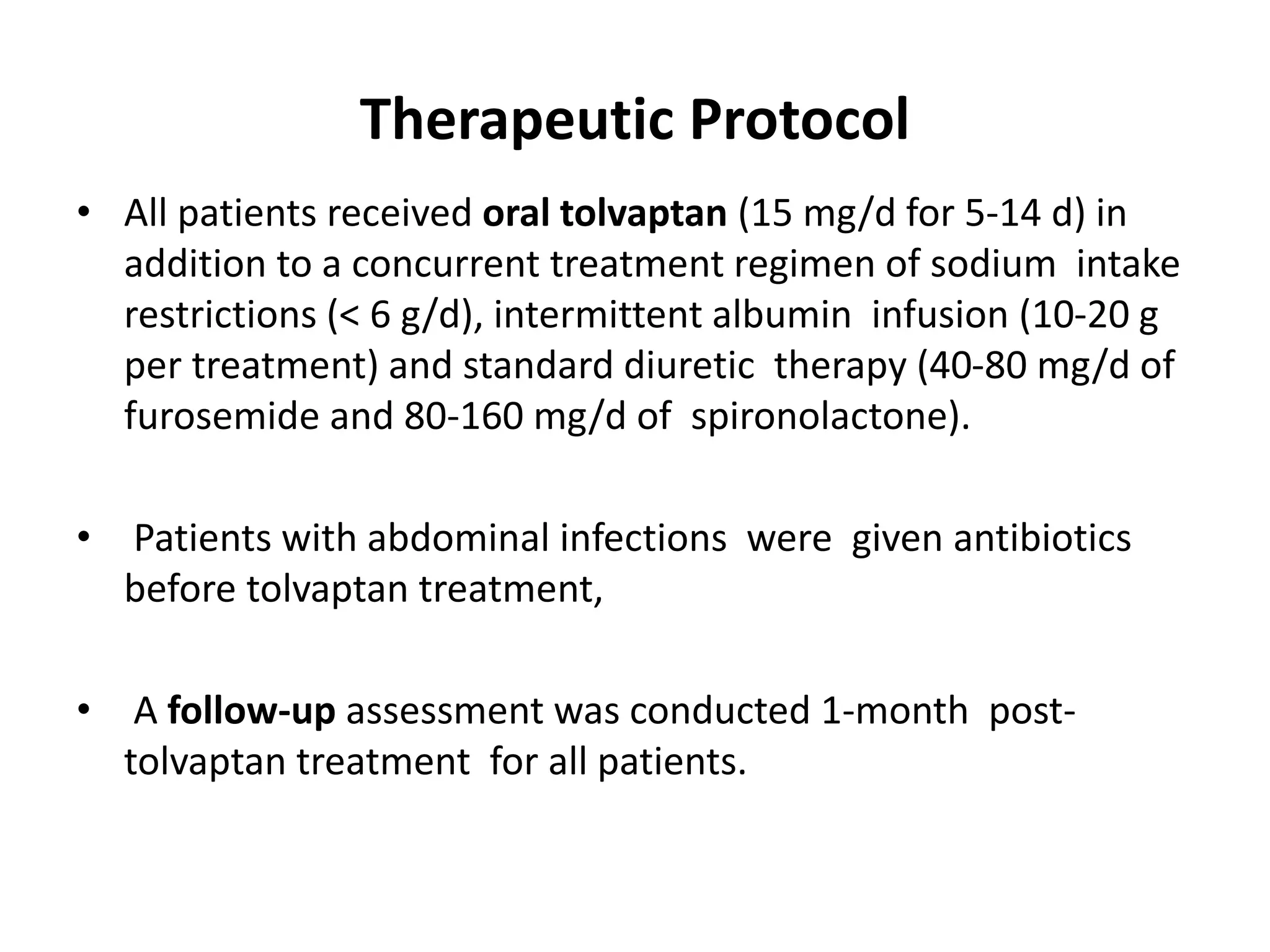 Therapeutic Protocol

• All patients received oral tolvaptan (15 mg/d for 5-14 d) in addition to a concurrent treatment regimen of sodium intake restrictions (< 6 g/d), intermittent albumin infusion (10-20 g per treatment) and standard diuretic therapy (40-80 mg/d of furosemide and 80-160 mg/d of spironolactone).

• Patients with abdominal infections were given antibiotics before tolvaptan treatment,

• A follow-up assessment was conducted 1-month post-tolvaptan treatment for all patients.